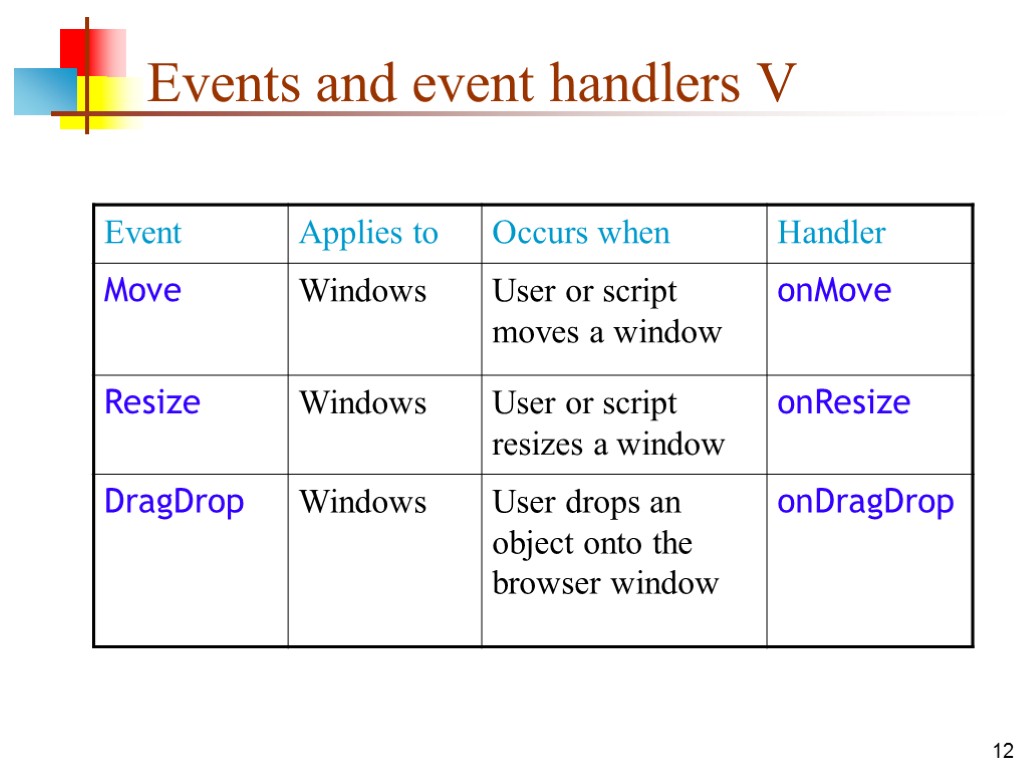 Events and event handlers V

| Event | Applies to | Occurs when | Handler |
|---|---|---|---|
| Move | Windows | User or script moves a window | onMove |
| Resize | Windows | User or script resizes a window | onResize |
| DragDrop | Windows | User drops an object onto the browser window | onDragDrop |

12